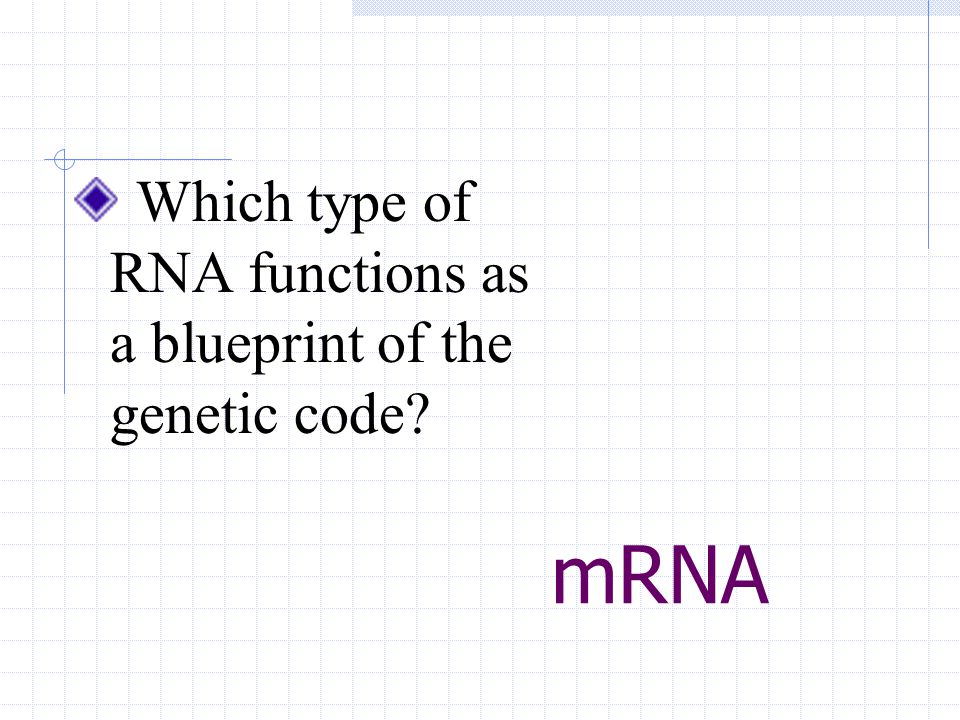 Which type of RNA functions as a blueprint of the genetic code?

mRNA